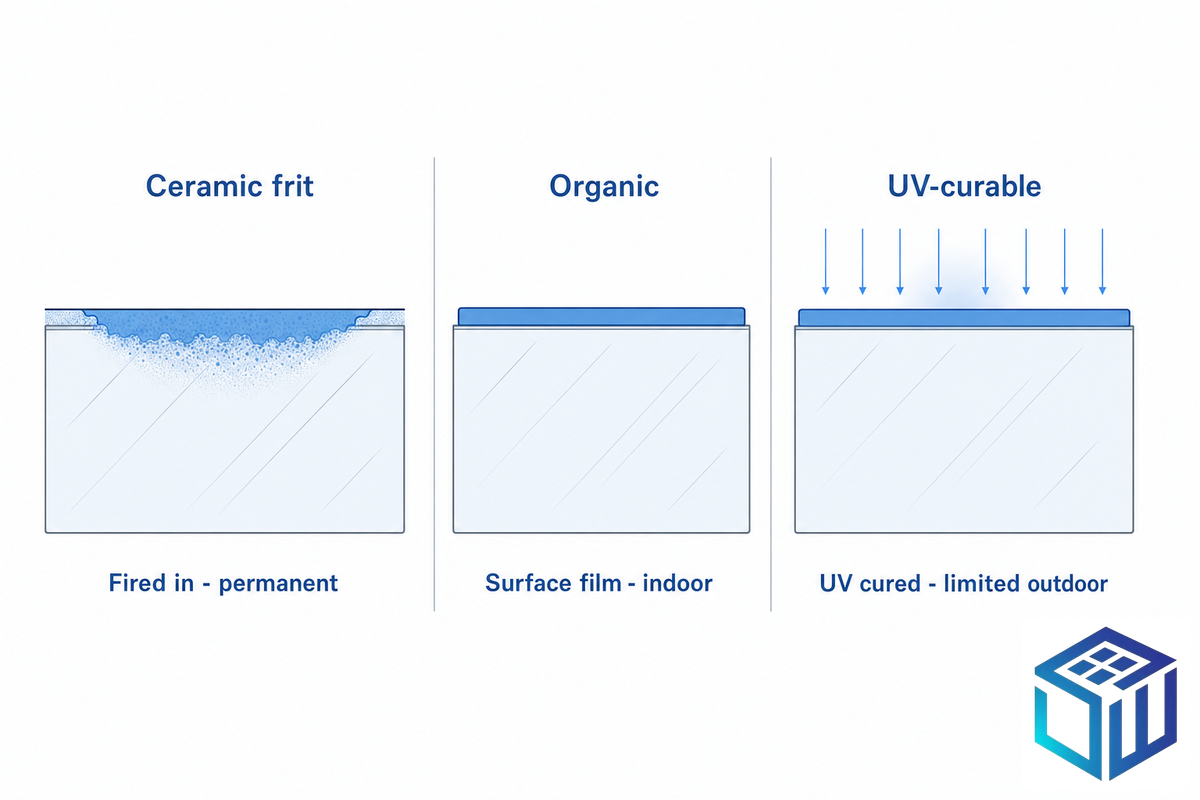 Ceramic frit

Fired in - permanent

Organic

Surface film - indoor

UV-curable

UV cured - limited outdoor